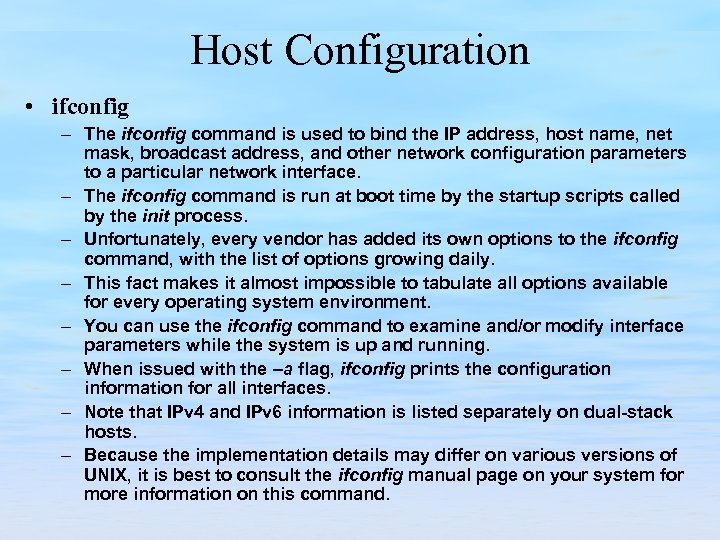 Host Configuration

• ifconfig

– The ifconfig command is used to bind the IP address, host name, net mask, broadcast address, and other network configuration parameters to a particular network interface.

– The ifconfig command is run at boot time by the startup scripts called by the init process.

– Unfortunately, every vendor has added its own options to the ifconfig command, with the list of options growing daily.

– This fact makes it almost impossible to tabulate all options available for every operating system environment.

– You can use the ifconfig command to examine and/or modify interface parameters while the system is up and running.

– When issued with the –a flag, ifconfig prints the configuration information for all interfaces.

– Note that IPv4 and IPv6 information is listed separately on dual-stack hosts.

– Because the implementation details may differ on various versions of UNIX, it is best to consult the ifconfig manual page on your system for more information on this command.